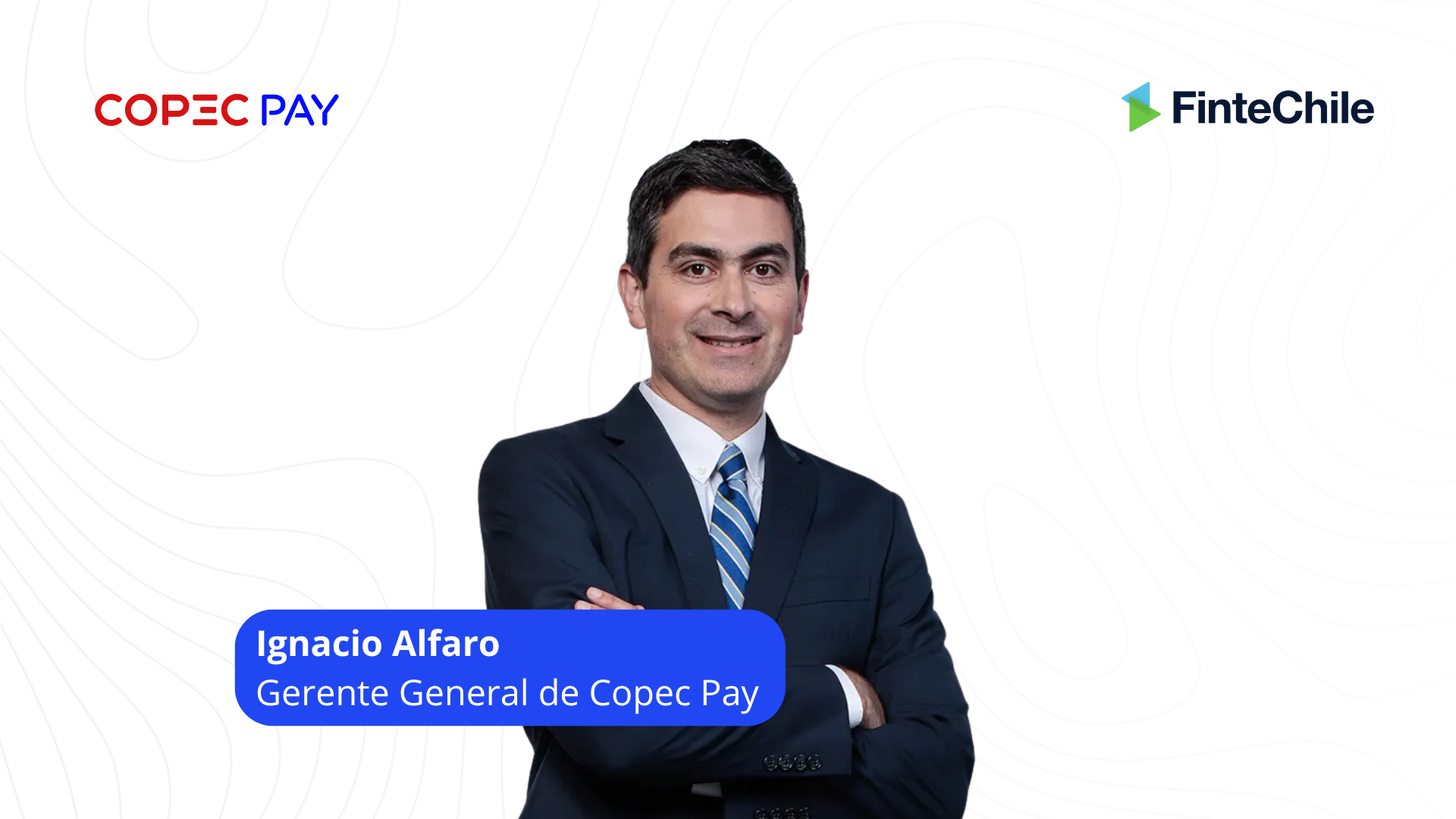 COPEC PAY

FinteChile

Ignacio Alfaro
Gerente General de Copec Pay